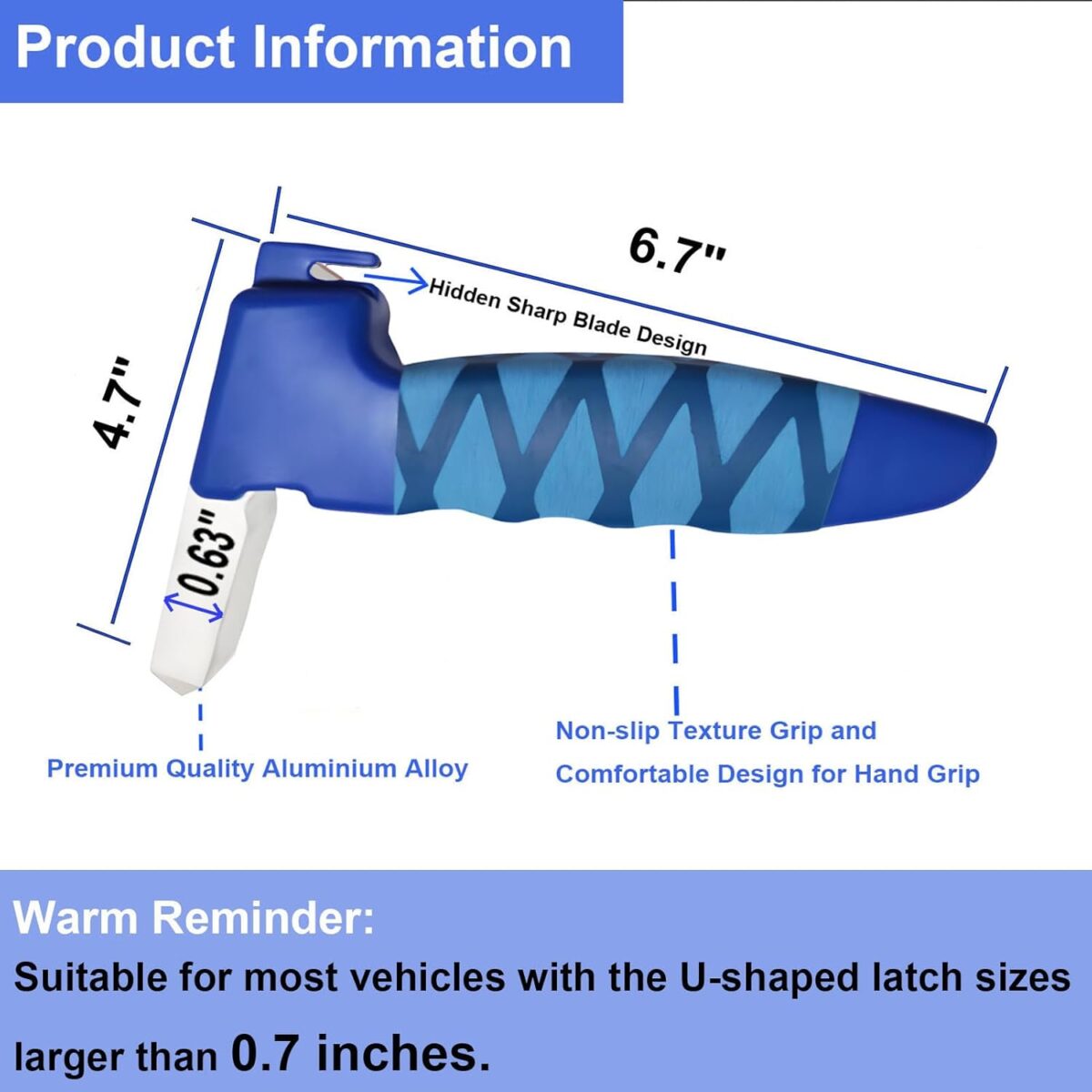 Product Information

6.7"

Hidden Sharp Blade Design

4.7"

0.63"

Premium Quality Aluminium Alloy

Non-slip Texture Grip and Comfortable Design for Hand Grip

Warm Reminder:
Suitable for most vehicles with the U-shaped latch sizes larger than 0.7 inches.